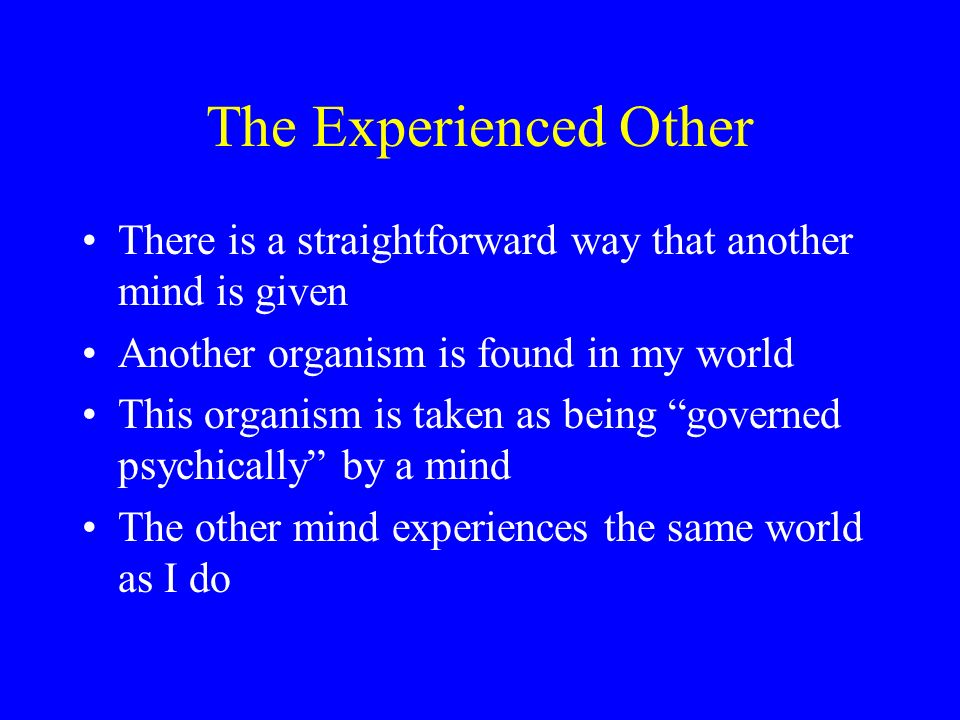 The Experienced Other

• There is a straightforward way that another mind is given
• Another organism is found in my world
• This organism is taken as being “governed psychically” by a mind
• The other mind experiences the same world as I do